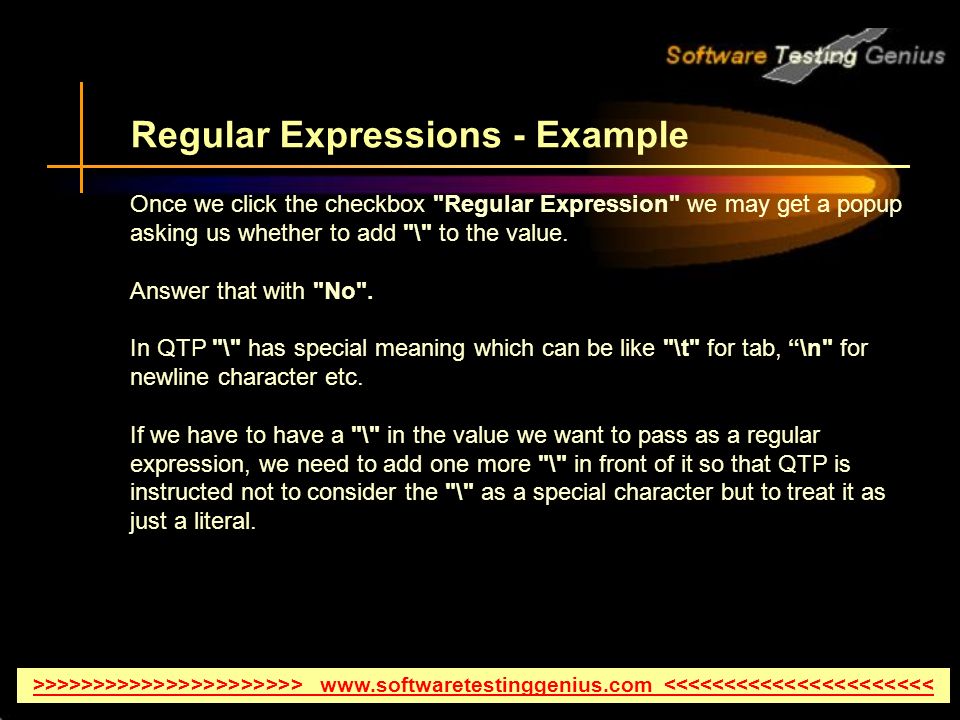 Software Testing Genius

Regular Expressions - Example

Once we click the checkbox "Regular Expression" we may get a popup asking us whether to add "\" to the value.

Answer that with "No".

In QTP "\" has special meaning which can be like "\t" for tab, “\n" for newline character etc.

If we have to have a "\" in the value we want to pass as a regular expression, we need to add one more "\" in front of it so that QTP is instructed not to consider the "\" as a special character but to treat it as just a literal.

>>>>>>>>>>>>>>>>>>>>>>> www.softwaretestinggenius.com <<<<<<<<<<<<<<<<<<<<<<<